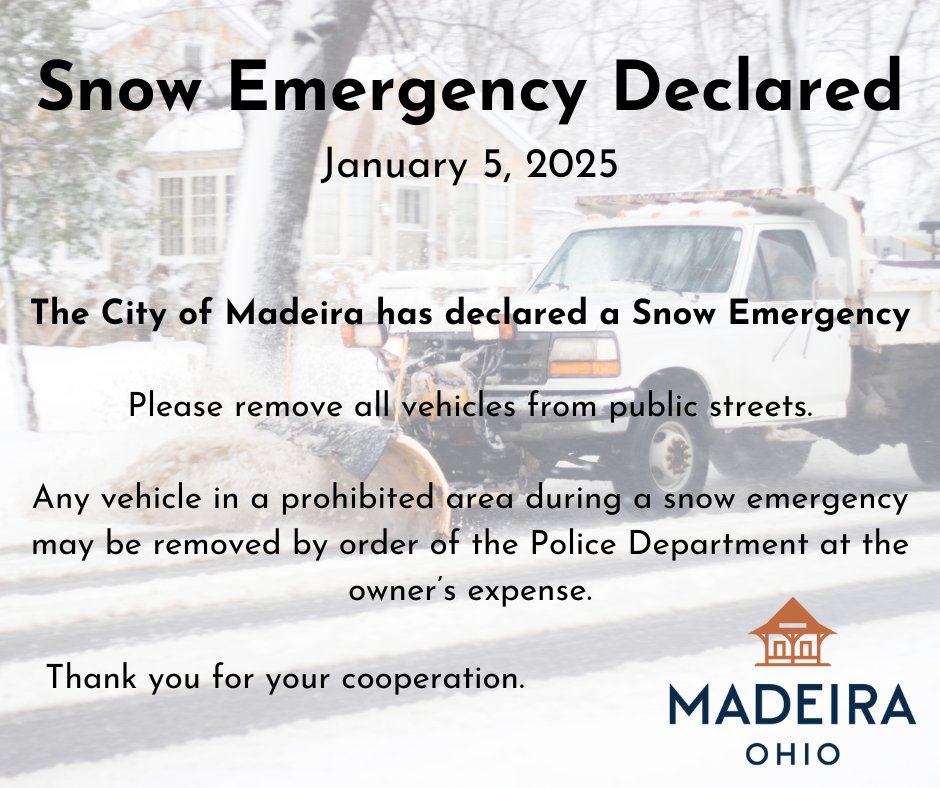 Snow Emergency Declared

January 5, 2025

The City of Madeira has declared a Snow Emergency

Please remove all vehicles from public streets.

Any vehicle in a prohibited area during a snow emergency may be removed by order of the Police Department at the owner's expense.

Thank you for your cooperation.

MADEIRA
OHIO